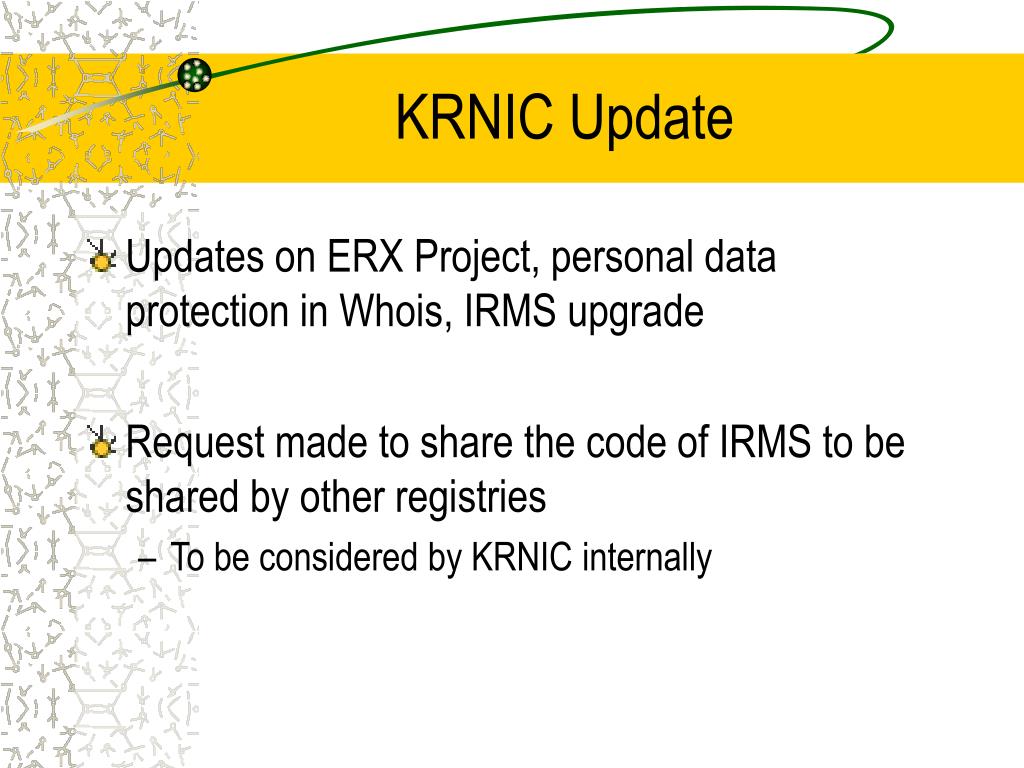 KRNIC Update

Updates on ERX Project, personal data protection in Whois, IRMS upgrade

Request made to share the code of IRMS to be shared by other registries

– To be considered by KRNIC internally